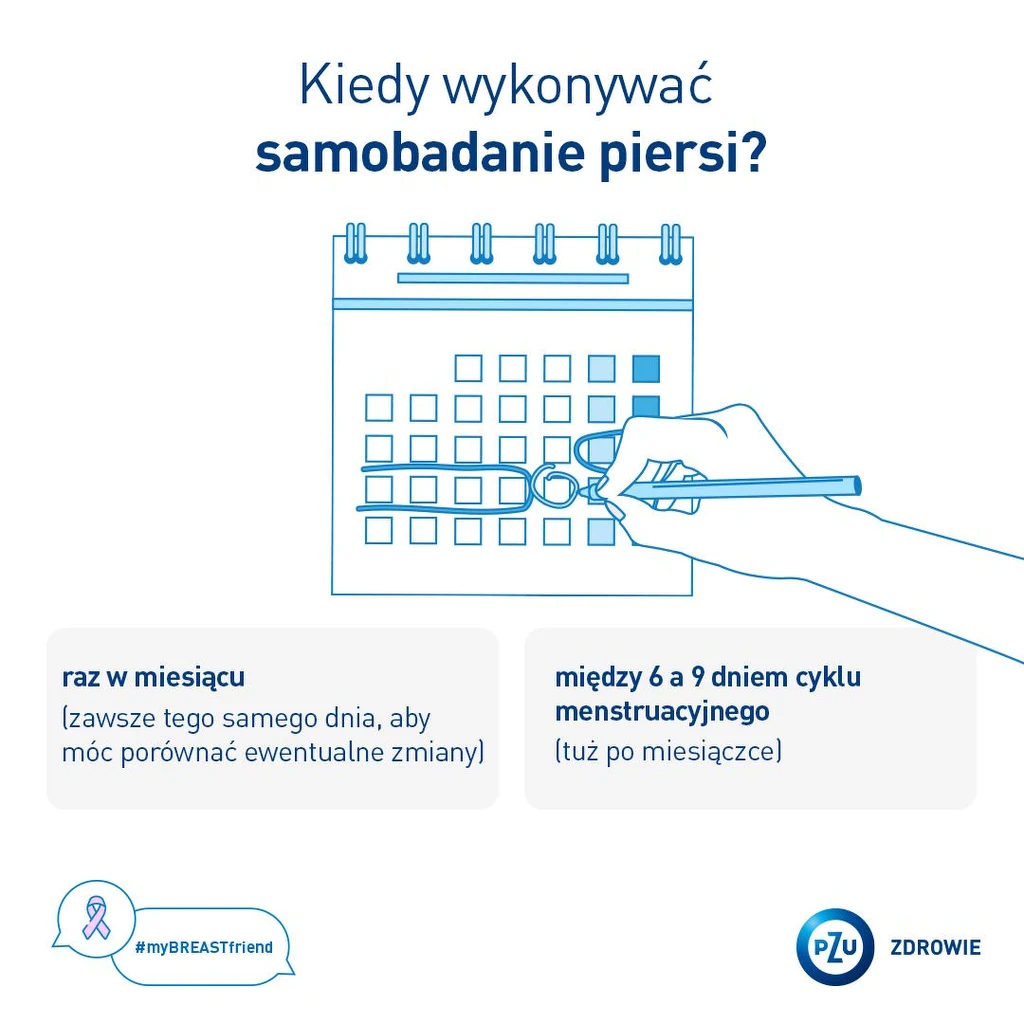 Kiedy wykonywać
samobadanie piersi?

raz w miesiącu
(zawsze tego samego dnia, aby móc porównać ewentualne zmiany)

między 6 a 9 dniem cyklu menstruacyjnego
(tuż po miesiączce)

#myBREASTfriend

PZU ZDROWIE